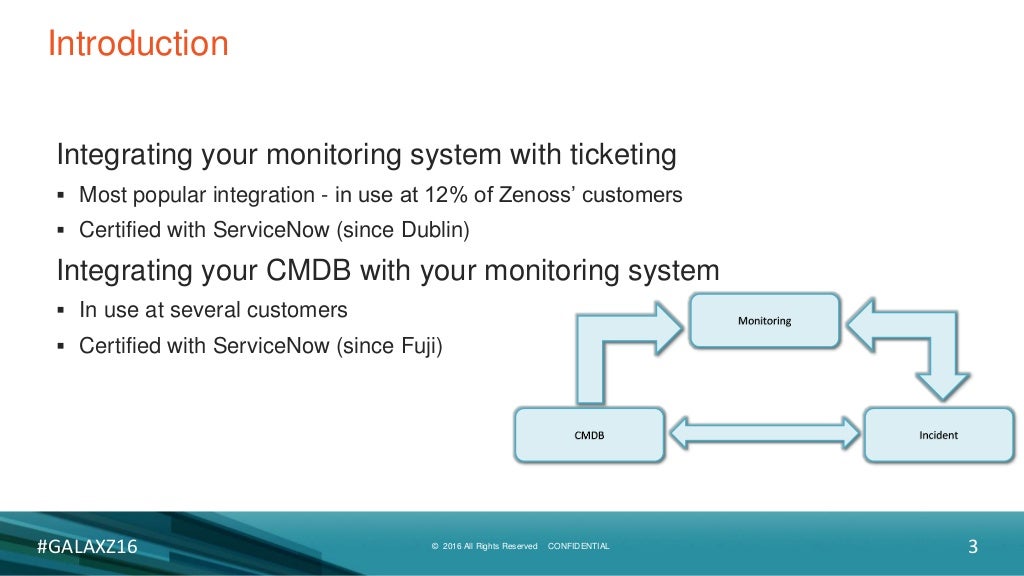 Introduction

Integrating your monitoring system with ticketing

▪ Most popular integration - in use at 12% of Zenoss' customers

▪ Certified with ServiceNow (since Dublin)

Integrating your CMDB with your monitoring system

▪ In use at several customers

▪ Certified with ServiceNow (since Fuji)

Monitoring

CMDB

Incident

#GALAXZ16

© 2016 All Rights Reserved CONFIDENTIAL

3